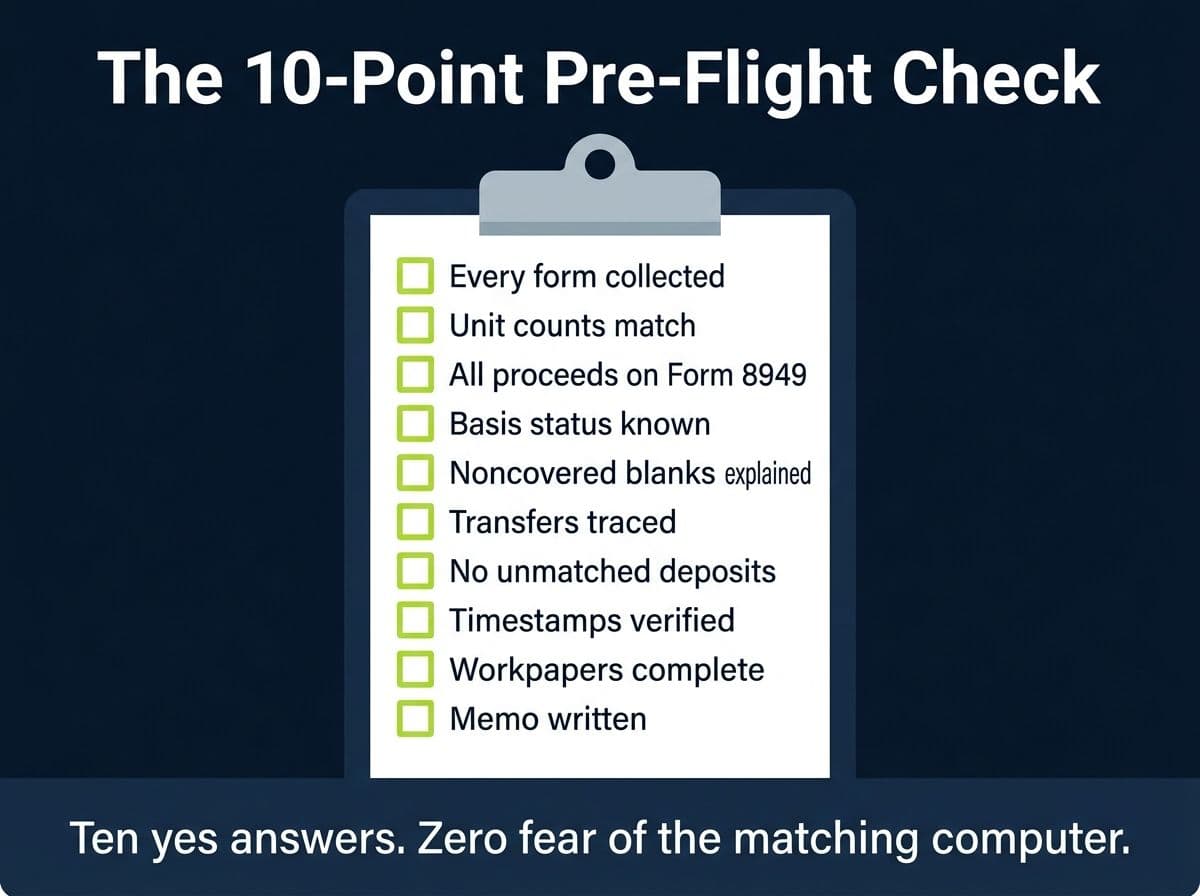 The 10-Point Pre-Flight Check

Every form collected
Unit counts match
All proceeds on Form 8949
Basis status known
Noncovered blanks explained
Transfers traced
No unmatched deposits
Timestamps verified
Workpapers complete
Memo written

Ten yes answers. Zero fear of the matching computer.